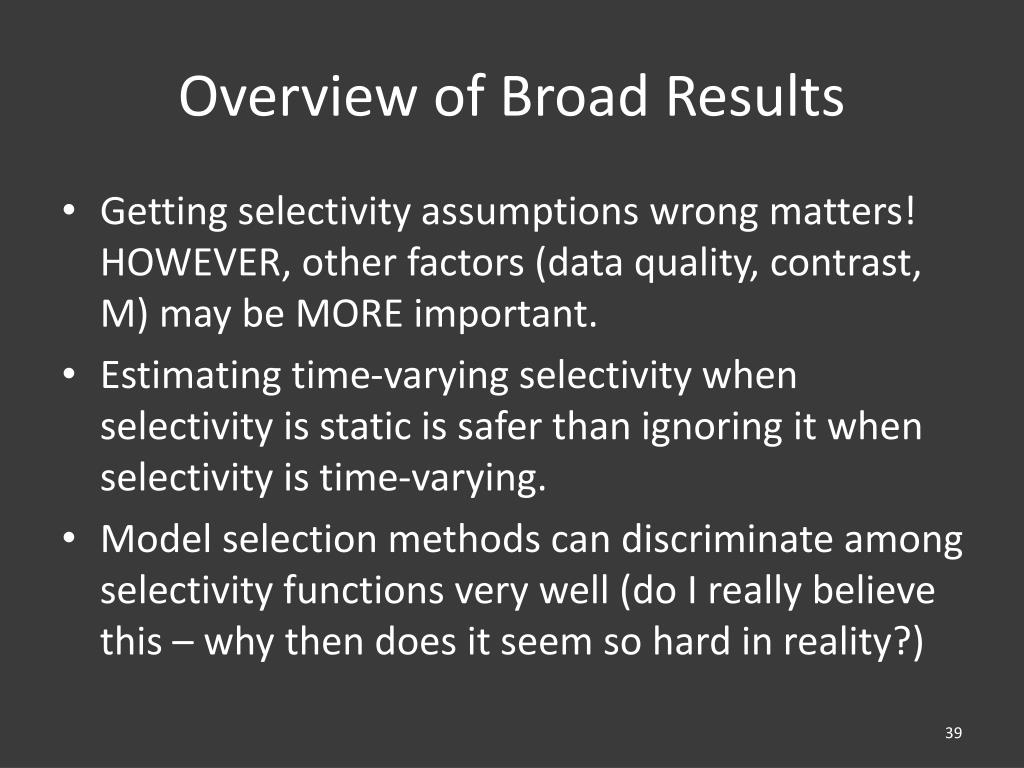 Overview of Broad Results

• Getting selectivity assumptions wrong matters! HOWEVER, other factors (data quality, contrast, M) may be MORE important.
• Estimating time-varying selectivity when selectivity is static is safer than ignoring it when selectivity is time-varying.
• Model selection methods can discriminate among selectivity functions very well (do I really believe this – why then does it seem so hard in reality?)

39